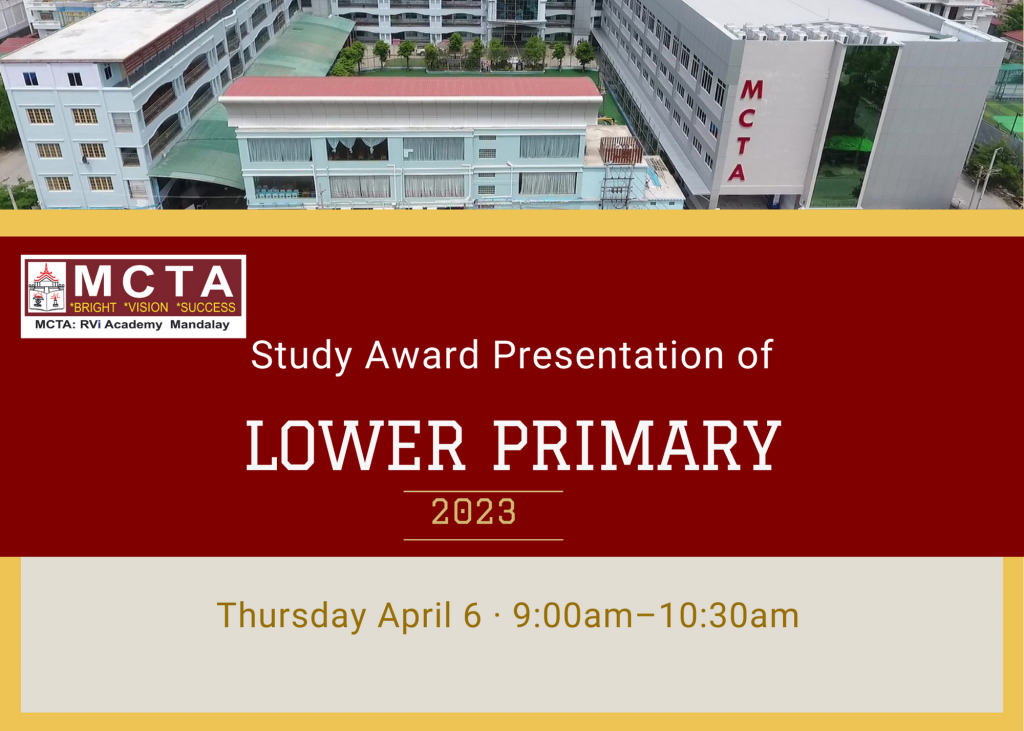 MCTA

MCTA
*BRIGHT *VISION *SUCCESS
MCTA: RVi Academy Mandalay

Study Award Presentation of

LOWER PRIMARY

2023

Thursday April 6 · 9:00am–10:30am